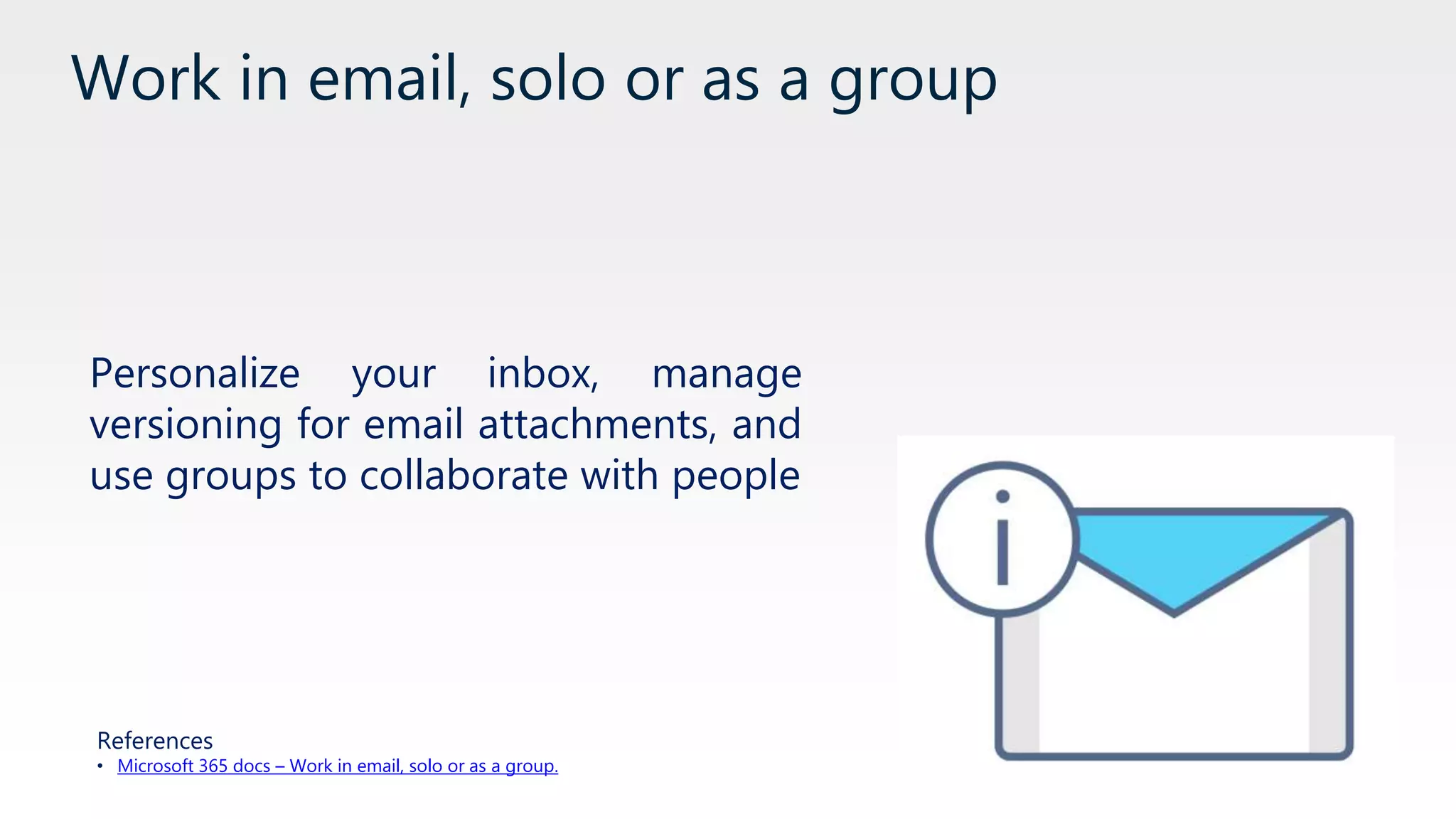 Work in email, solo or as a group

Personalize your inbox, manage versioning for email attachments, and use groups to collaborate with people

References

• Microsoft 365 docs – Work in email, solo or as a group.